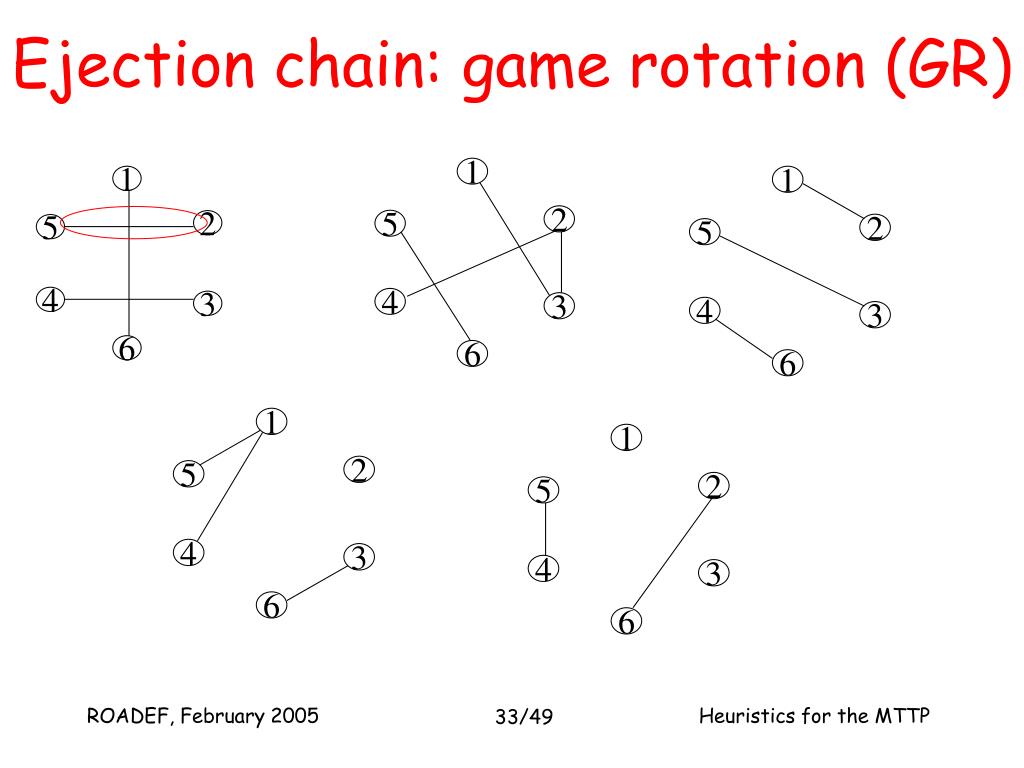 Ejection chain: game rotation (GR)

1
5
2
4
3
6

1
5
2
4
3
6

1
5
2
4
3
6

1
5
2
4
3
6

1
5
2
4
3
6

ROADEF, February 2005

33/49

Heuristics for the MTTP